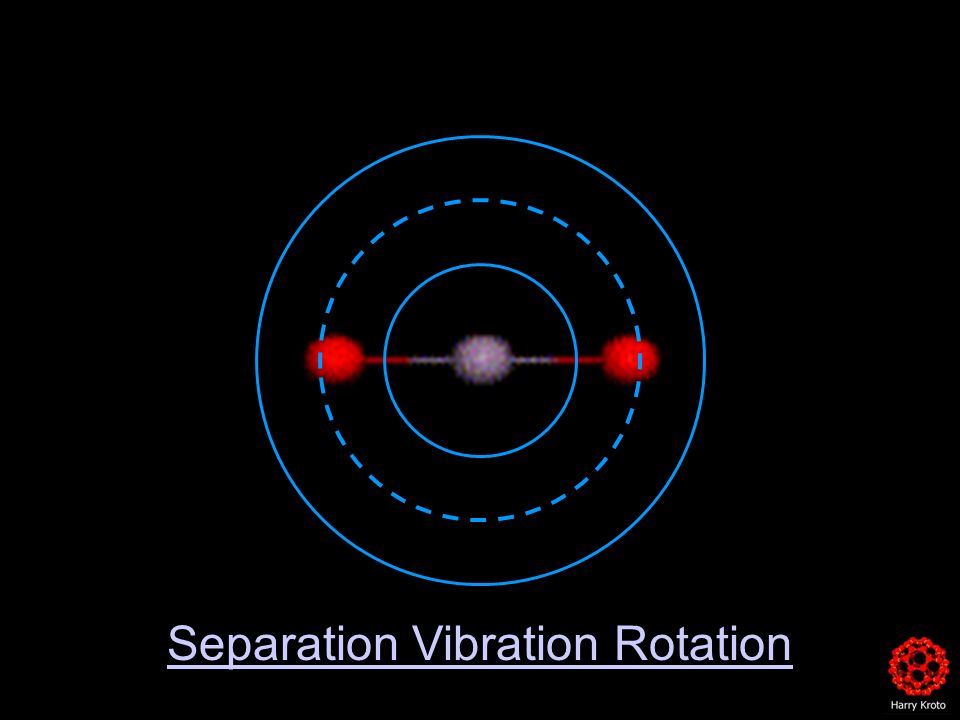 Separation Vibration Rotation

Harry Kroto